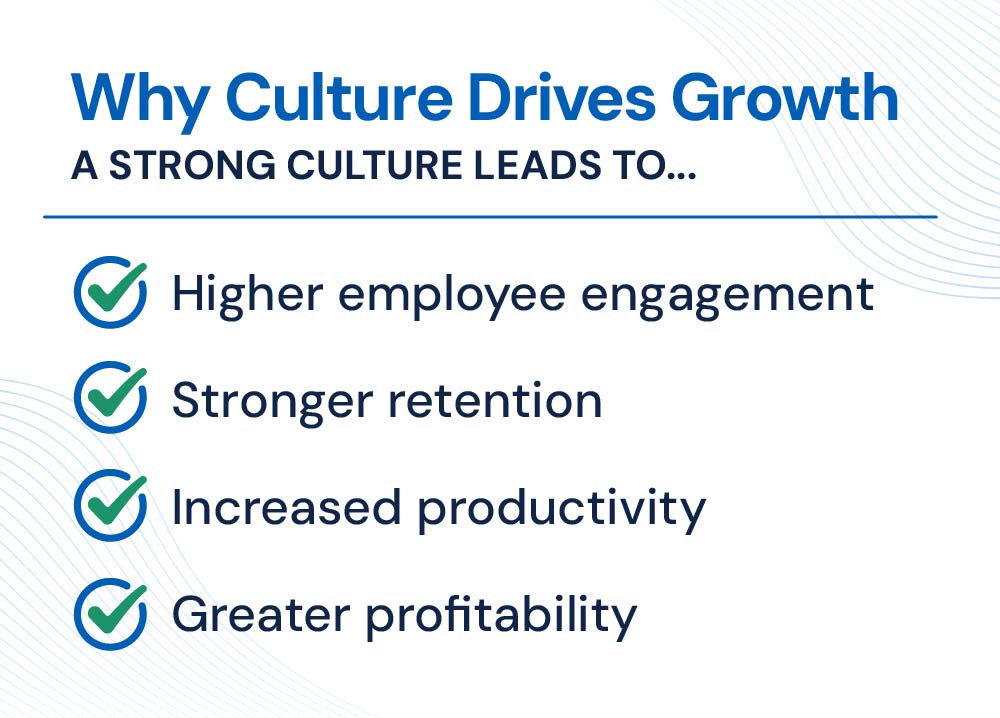 Why Culture Drives Growth
A STRONG CULTURE LEADS TO...

Higher employee engagement

Stronger retention

Increased productivity

Greater profitability